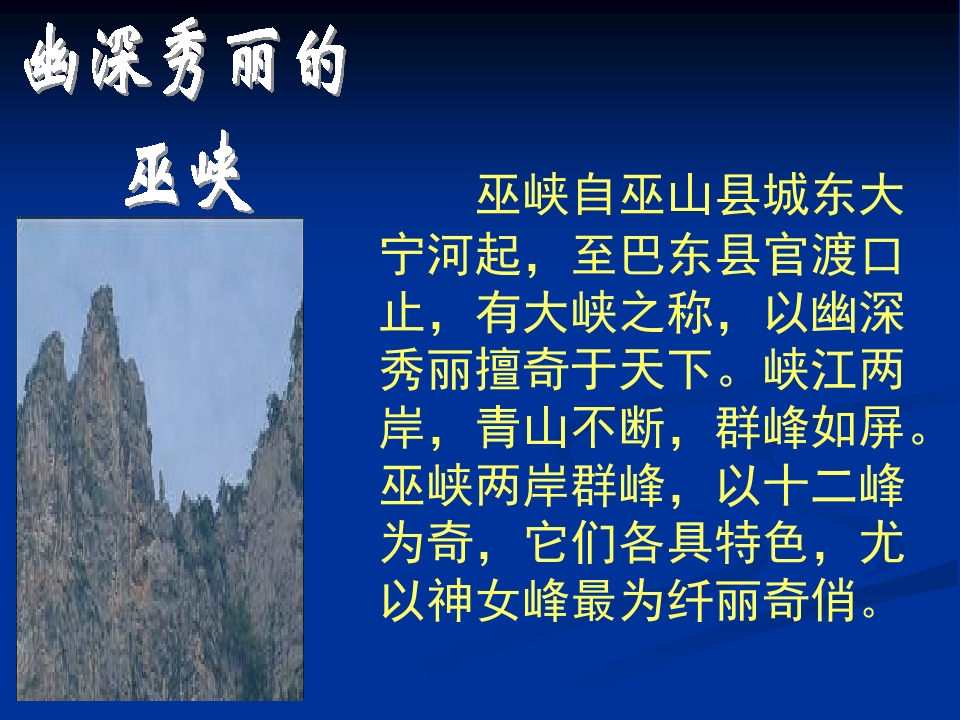 幽深秀丽的

巫峡

巫峡自巫山县城东大宁河起，至巴东县官渡口止，有大峡之称，以幽深秀丽擅奇于天下。峡江两岸，青山不断，群峰如屏。巫峡两岸群峰，以十二峰为奇，它们各具特色，尤以神女峰最为纤丽奇俏。